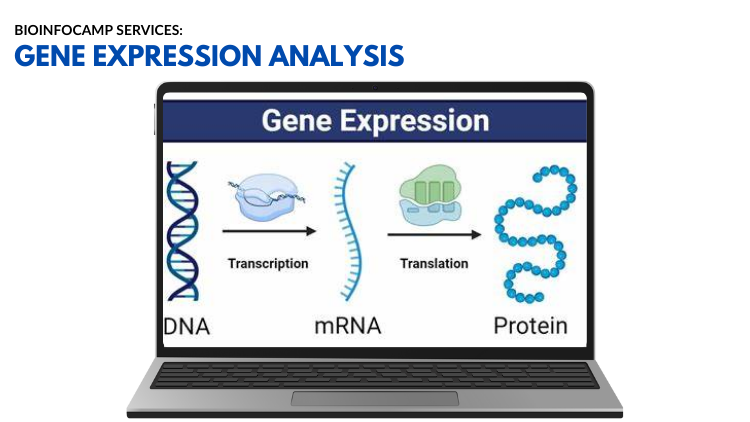 BIOINFOCAMP SERVICES:
GENE EXPRESSION ANALYSIS

Gene Expression

Transcription

Translation

DNA

mRNA

Protein